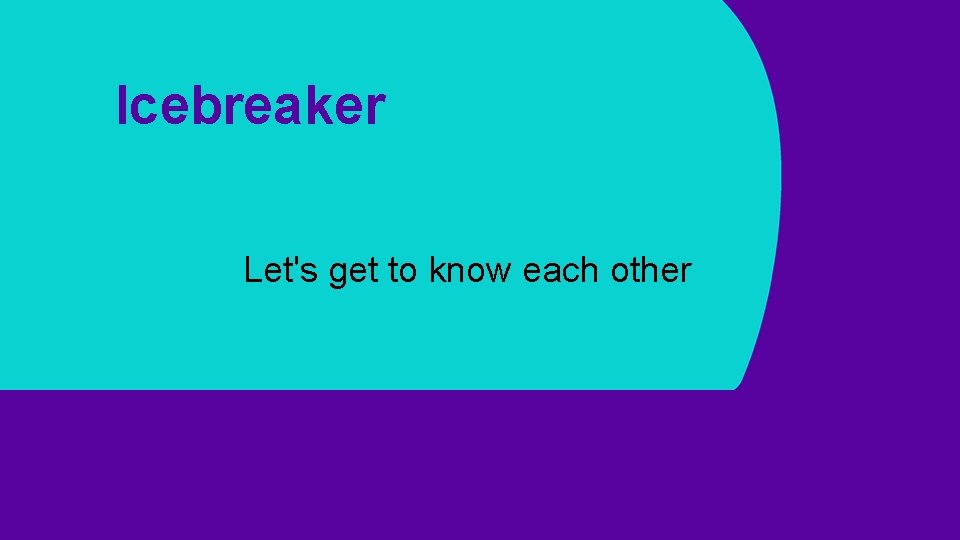 Icebreaker

Let's get to know each other